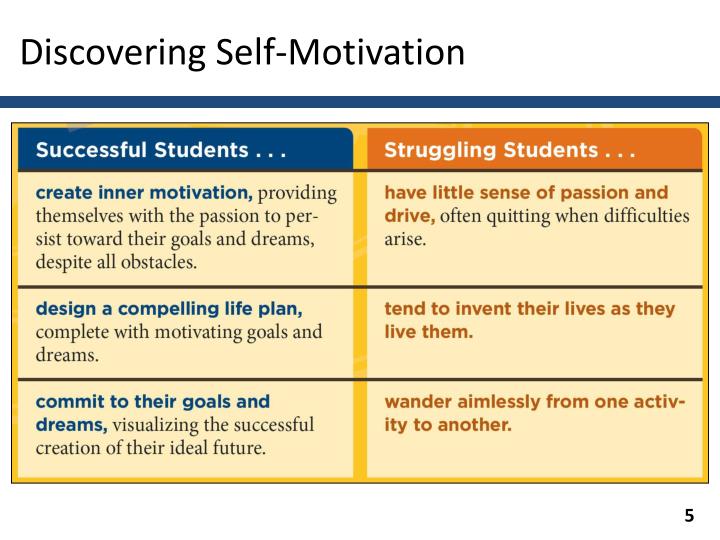 Discovering Self-Motivation

| Successful Students . . . | Struggling Students . . . |
|---|---|
| create inner motivation, providing themselves with the passion to persist toward their goals and dreams, despite all obstacles. | have little sense of passion and drive, often quitting when difficulties arise. |
| design a compelling life plan, complete with motivating goals and dreams. | tend to invent their lives as they live them. |
| commit to their goals and dreams, visualizing the successful creation of their ideal future. | wander aimlessly from one activity to another. |

5